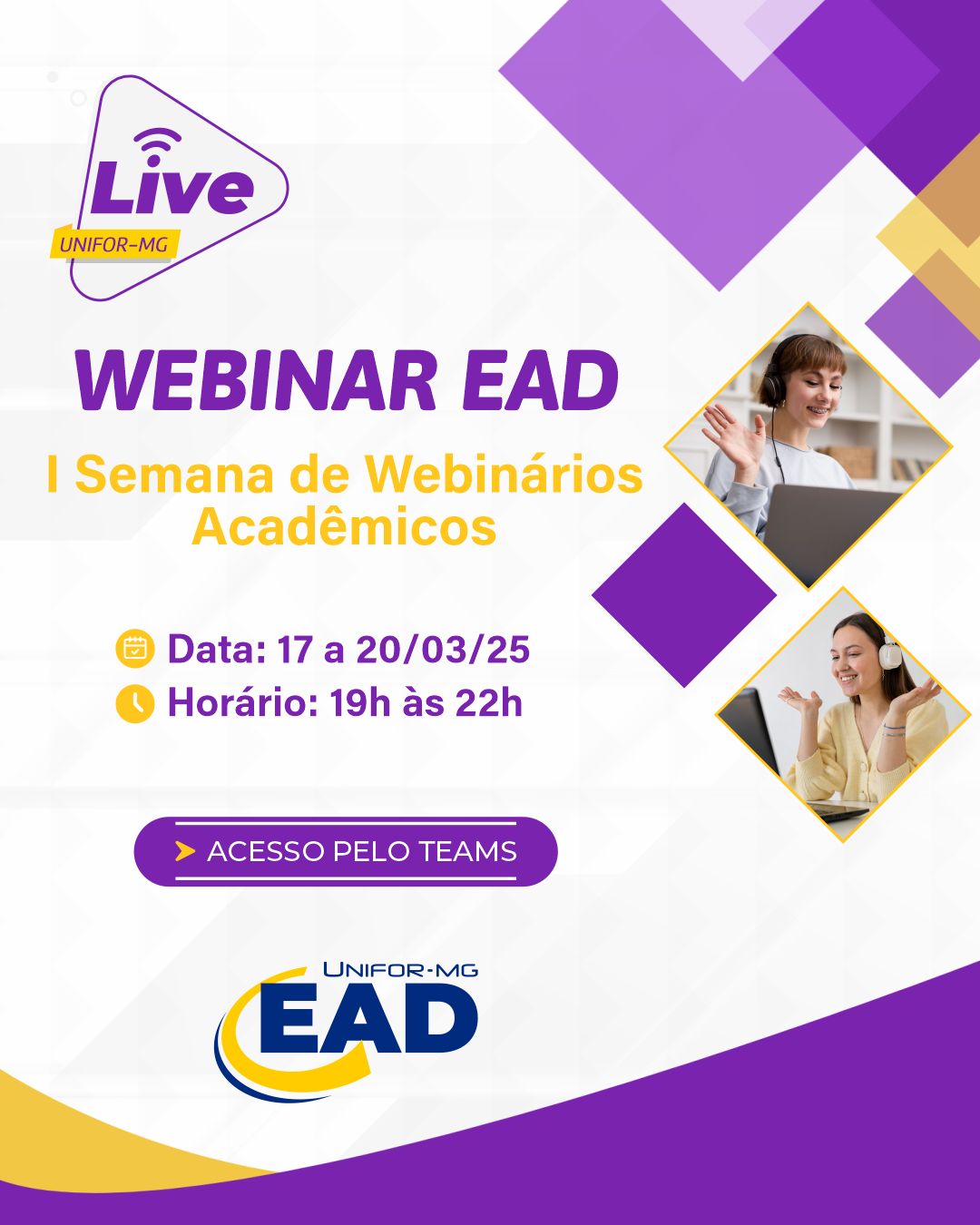 Live
UNIFOR-MG

WEBINAR EAD

I Semana de Webinários Acadêmicos

Data: 17 a 20/03/25
Horário: 19h às 22h

ACESSO PELO TEAMS

UNIFOR-MG
EAD